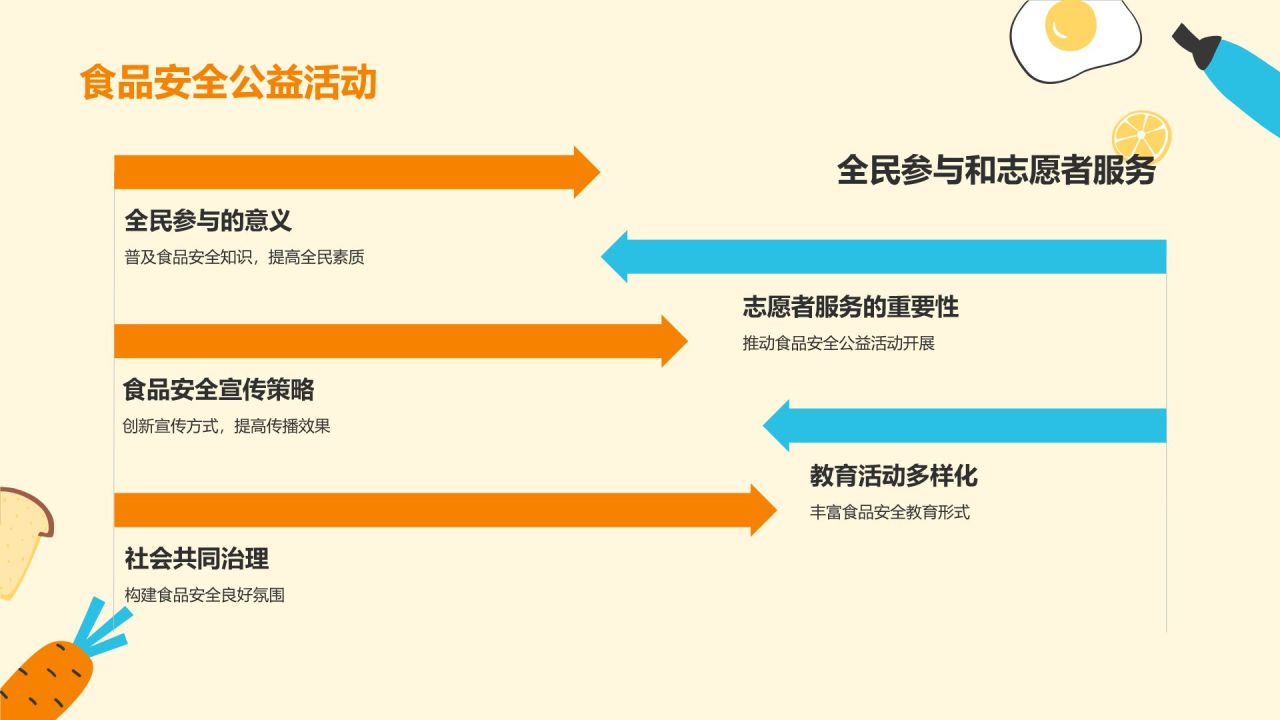 食品安全公益活动

全民参与和志愿者服务

全民参与的意义

普及食品安全知识，提高全民素质

志愿者服务的重要性

推动食品安全公益活动开展

食品安全宣传策略

创新宣传方式，提高传播效果

教育活动多样化

丰富食品安全教育形式

社会共同治理

构建食品安全良好氛围